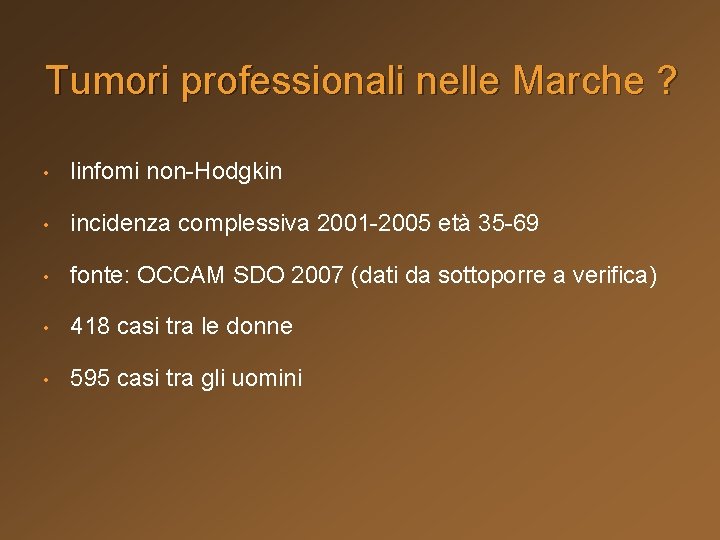 Tumori professionali nelle Marche ?

• linfomi non-Hodgkin

• incidenza complessiva 2001-2005 età 35-69

• fonte: OCCAM SDO 2007 (dati da sottoporre a verifica)

• 418 casi tra le donne

• 595 casi tra gli uomini